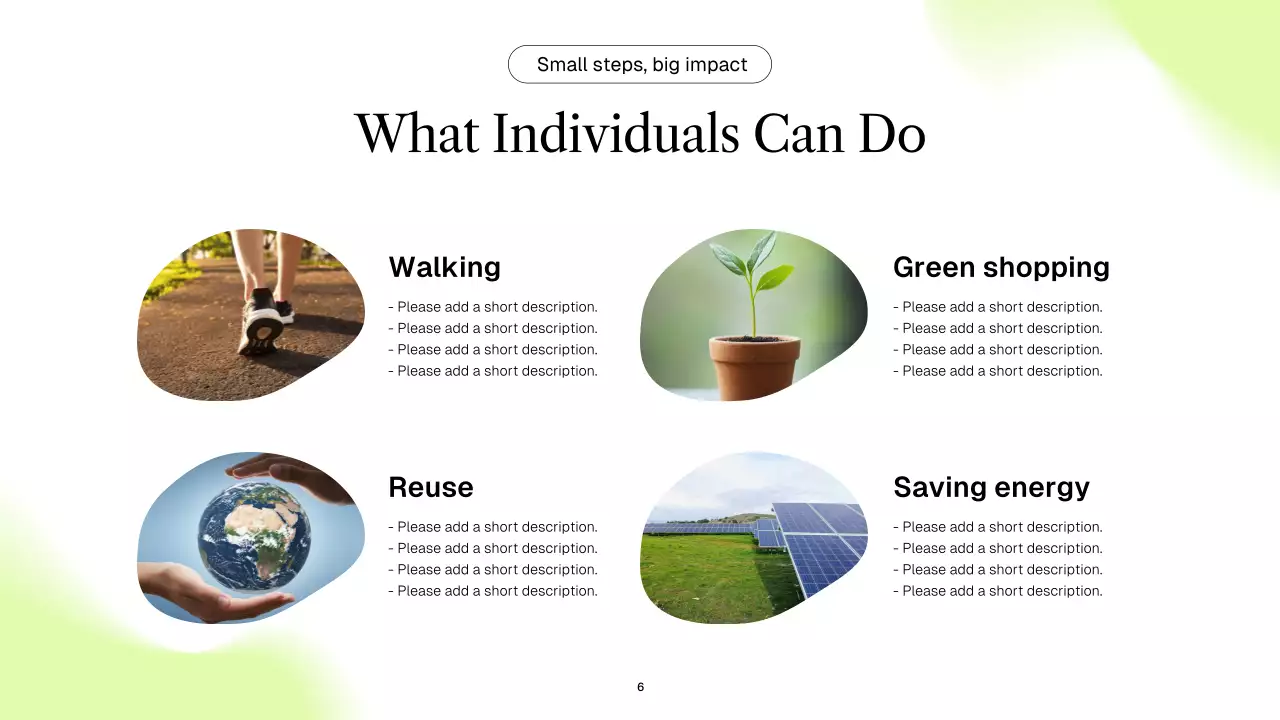 Small steps, big impact

What Individuals Can Do

Walking

- Please add a short description.
- Please add a short description.
- Please add a short description.
- Please add a short description.

Green shopping

- Please add a short description.
- Please add a short description.
- Please add a short description.
- Please add a short description.

Reuse

- Please add a short description.
- Please add a short description.
- Please add a short description.
- Please add a short description.

Saving energy

- Please add a short description.
- Please add a short description.
- Please add a short description.
- Please add a short description.

6